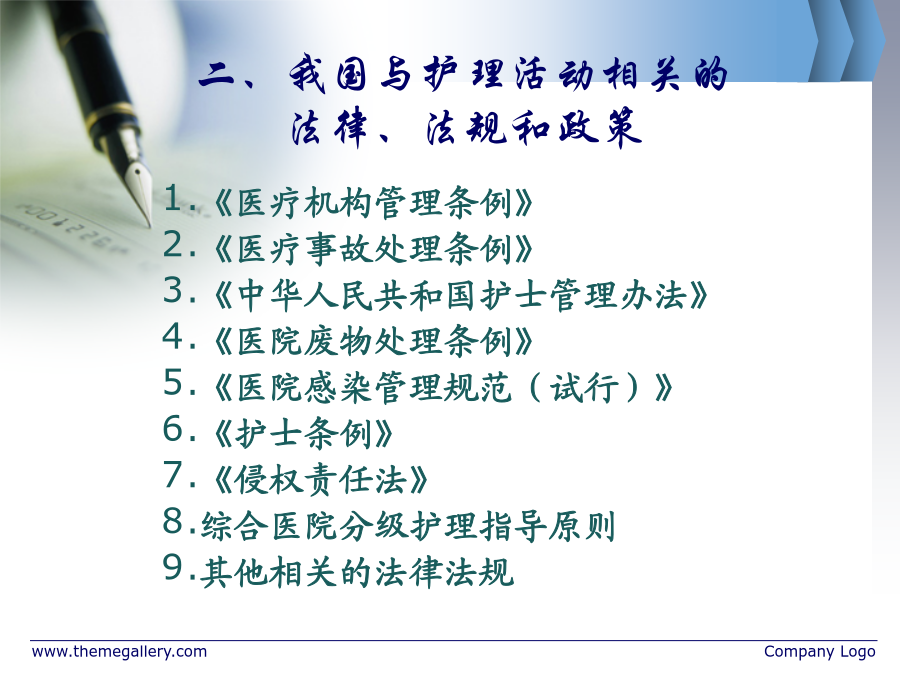 二、我国与护理活动相关的法律、法规和政策

1.《医疗机构管理条例》
2.《医疗事故处理条例》
3.《中华人民共和国护士管理办法》
4.《医院废物处理条例》
5.《医院感染管理规范（试行）》
6.《护士条例》
7.《侵权责任法》
8.综合医院分级护理指导原则
9.其他相关的法律法规

www.themegallery.com
Company Logo